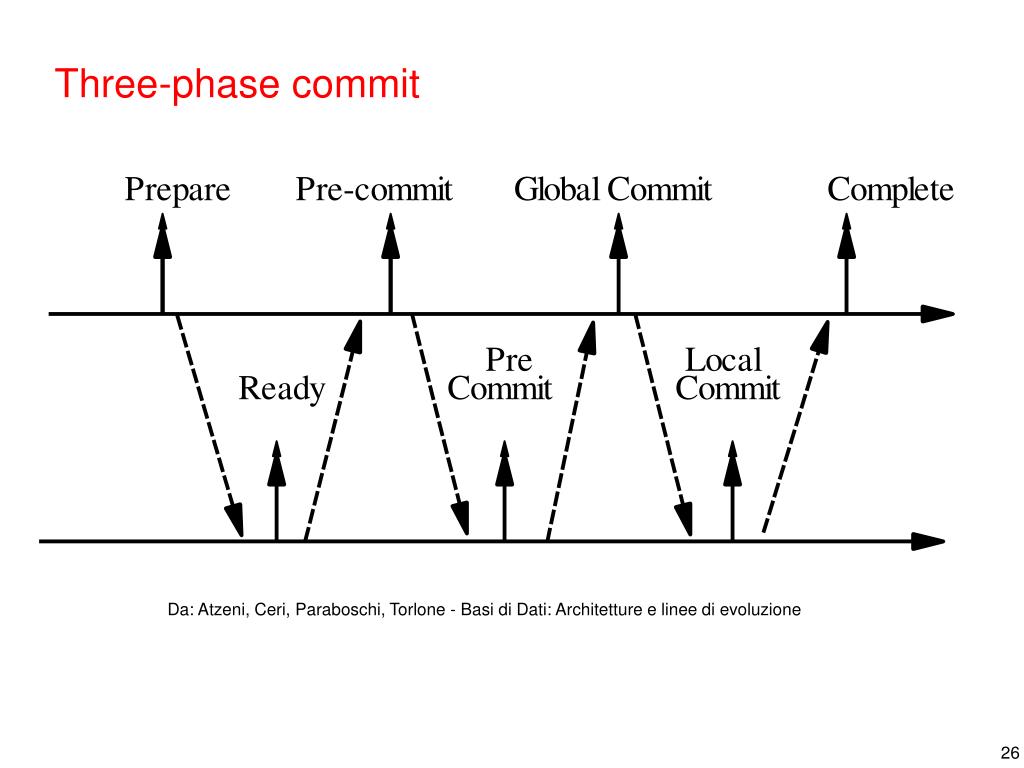 Three-phase commit

Prepare

Pre-commit

Global Commit

Complete

Ready

Pre Commit

Local Commit

Da: Atzeni, Ceri, Paraboschi, Torlone - Basi di Dati: Architetture e linee di evoluzione

26